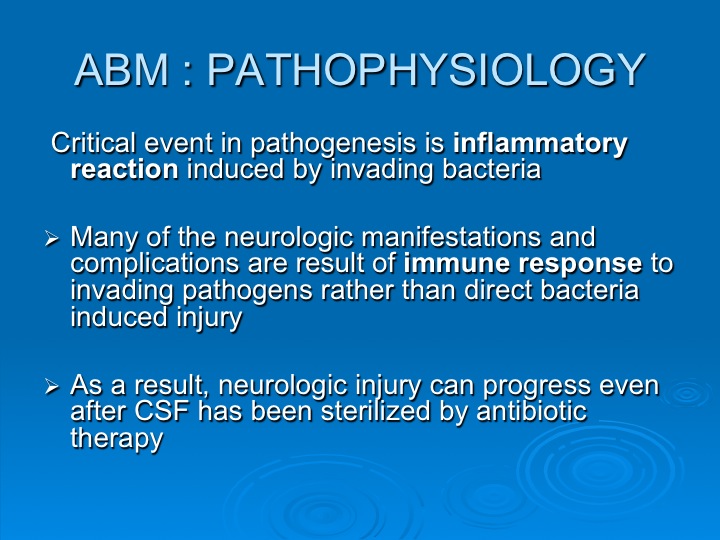 ABM : PATHOPHYSIOLOGY

Critical event in pathogenesis is inflammatory reaction induced by invading bacteria

➢ Many of the neurologic manifestations and complications are result of immune response to invading pathogens rather than direct bacteria induced injury

➢ As a result, neurologic injury can progress even after CSF has been sterilized by antibiotic therapy